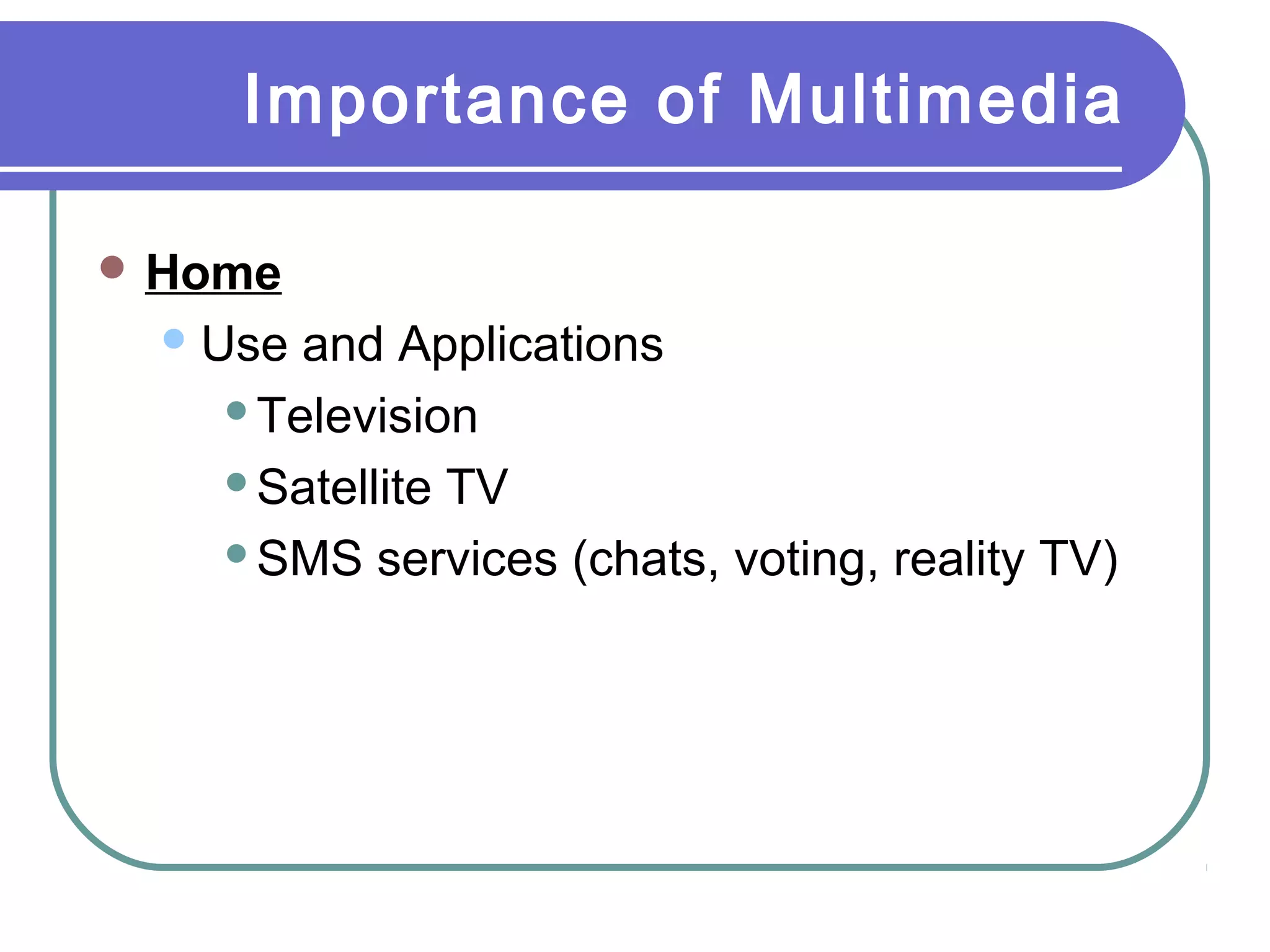 Importance of Multimedia

- Home
  - Use and Applications
    - Television
    - Satellite TV
    - SMS services (chats, voting, reality TV)